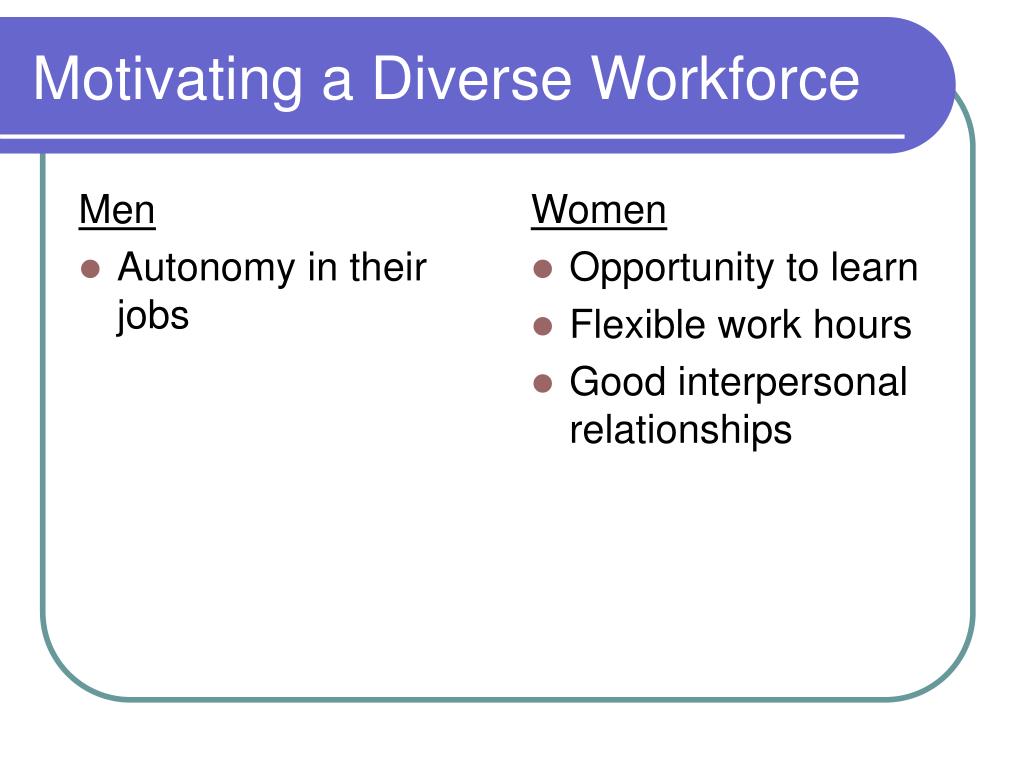 Motivating a Diverse Workforce

Men

- Autonomy in their jobs

Women

- Opportunity to learn
- Flexible work hours
- Good interpersonal relationships